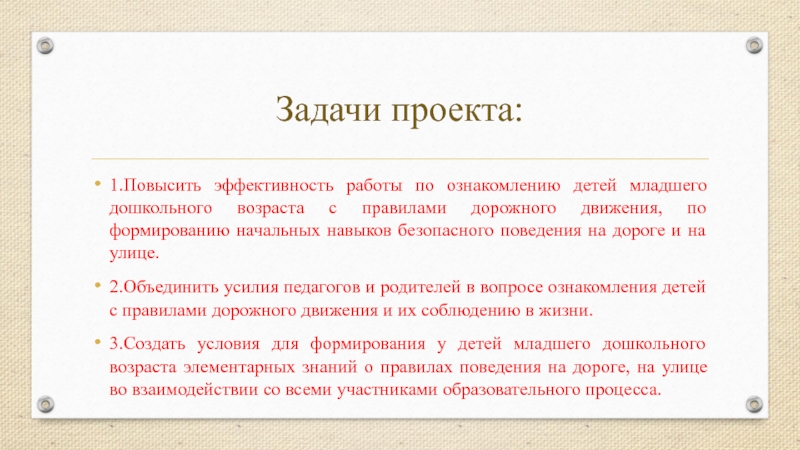 Задачи проекта:

• 1.Повысить эффективность работы по ознакомлению детей младшего дошкольного возраста с правилами дорожного движения, по формированию начальных навыков безопасного поведения на дороге и на улице.

• 2.Объединить усилия педагогов и родителей в вопросе ознакомления детей с правилами дорожного движения и их соблюдению в жизни.

• 3.Создать условия для формирования у детей младшего дошкольного возраста элементарных знаний о правилах поведения на дороге, на улице во взаимодействии со всеми участниками образовательного процесса.